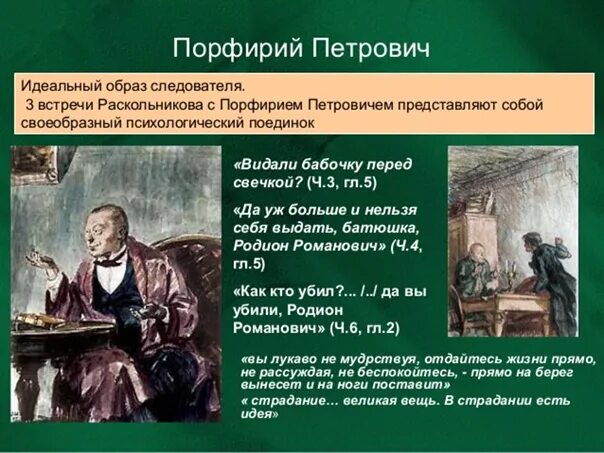 Порфирий Петрович

Идеальный образ следователя.
3 встречи Раскольникова с Порфирием Петровичем представляют собой своеобразный психологический поединок

«Видали бабочку перед свечкой? (Ч.3, гл.5)

«Да уж больше и нельзя себя выдать, батюшка, Родион Романович» (Ч.4, гл.5)

«Как кто убил?... /../ да вы убили, Родион Романович» (Ч.6, гл.2)

«вы лукаво не мудрствуя, отдайтесь жизни прямо, не рассуждая, не беспокойтесь, - прямо на берег вынесет и на ноги поставит»
« страдание… великая вещь. В страдании есть идея»